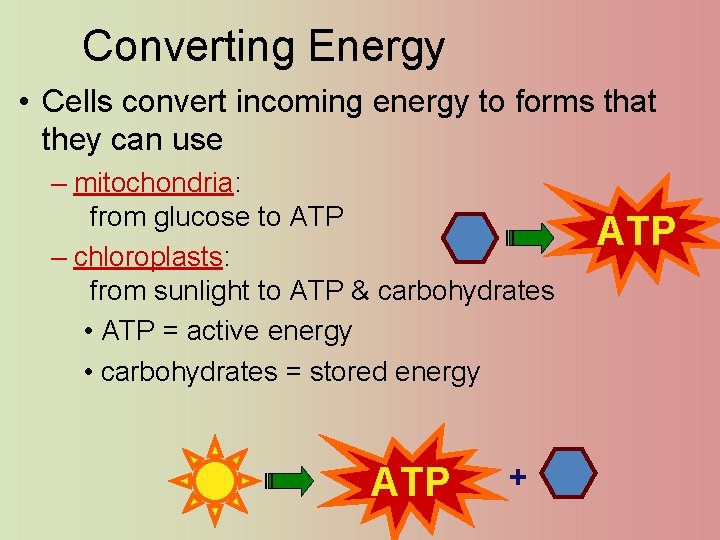 Converting Energy

• Cells convert incoming energy to forms that they can use

– mitochondria: from glucose to ATP

ATP

– chloroplasts: from sunlight to ATP & carbohydrates

• ATP = active energy

• carbohydrates = stored energy

ATP

+